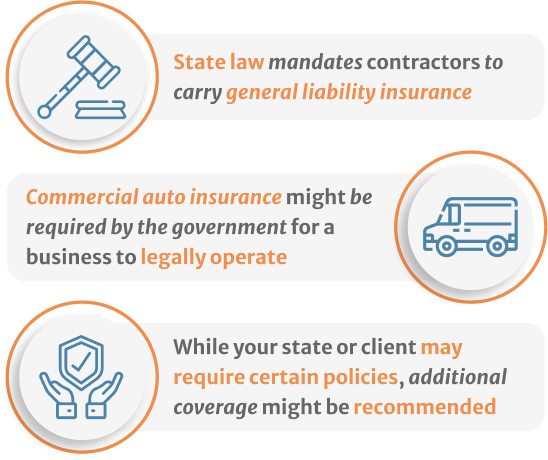 State law mandates contractors to carry general liability insurance

Commercial auto insurance might be required by the government for a business to legally operate

While your state or client may require certain policies, additional coverage might be recommended